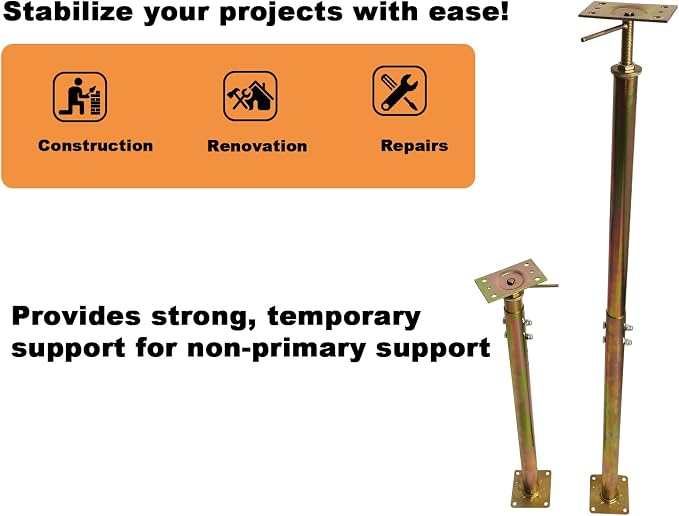 Stabilize your projects with ease!

Construction

Renovation

Repairs

Provides strong, temporary support for non-primary support